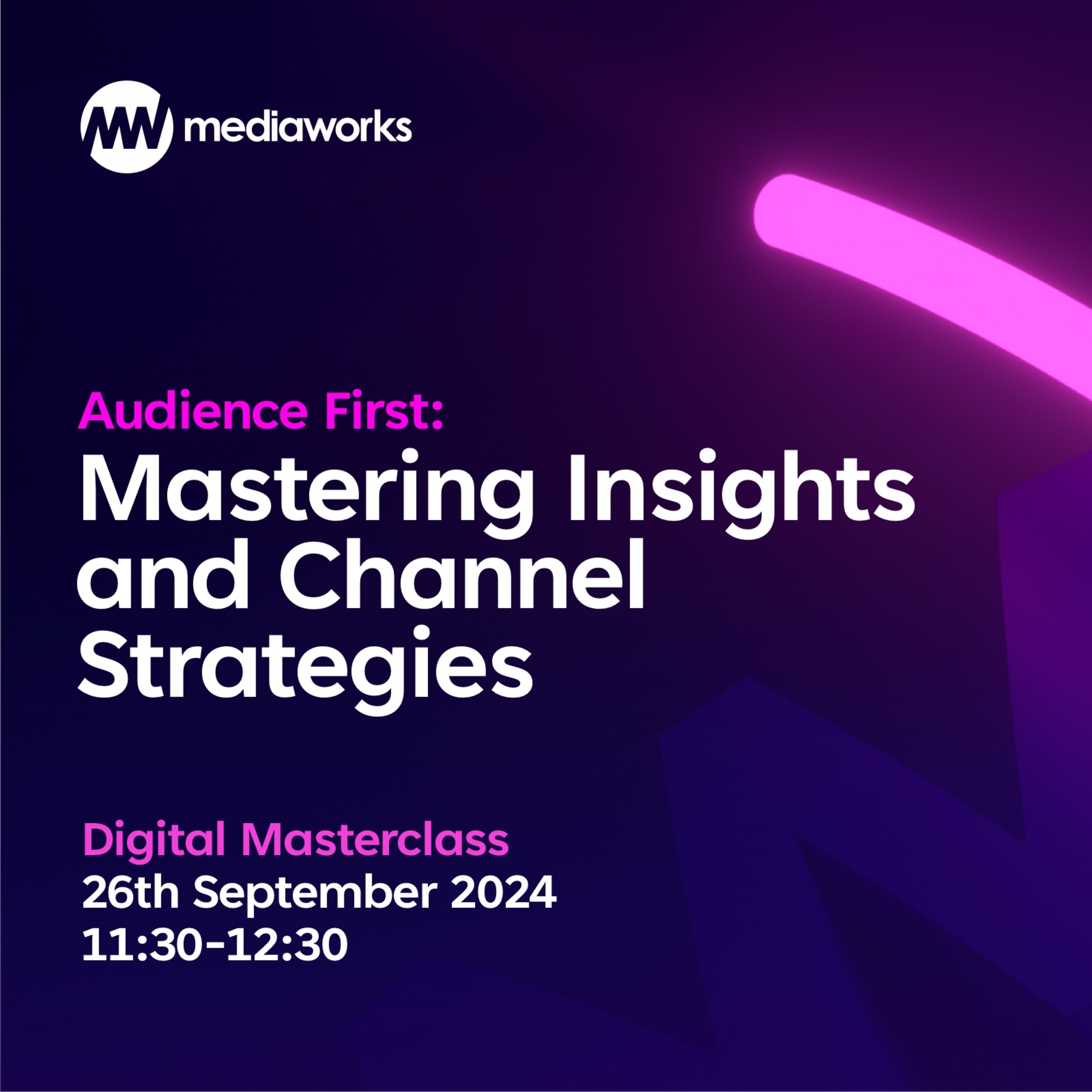 MW mediaworks

Audience First:
Mastering Insights and Channel Strategies

Digital Masterclass
26th September 2024
11:30-12:30